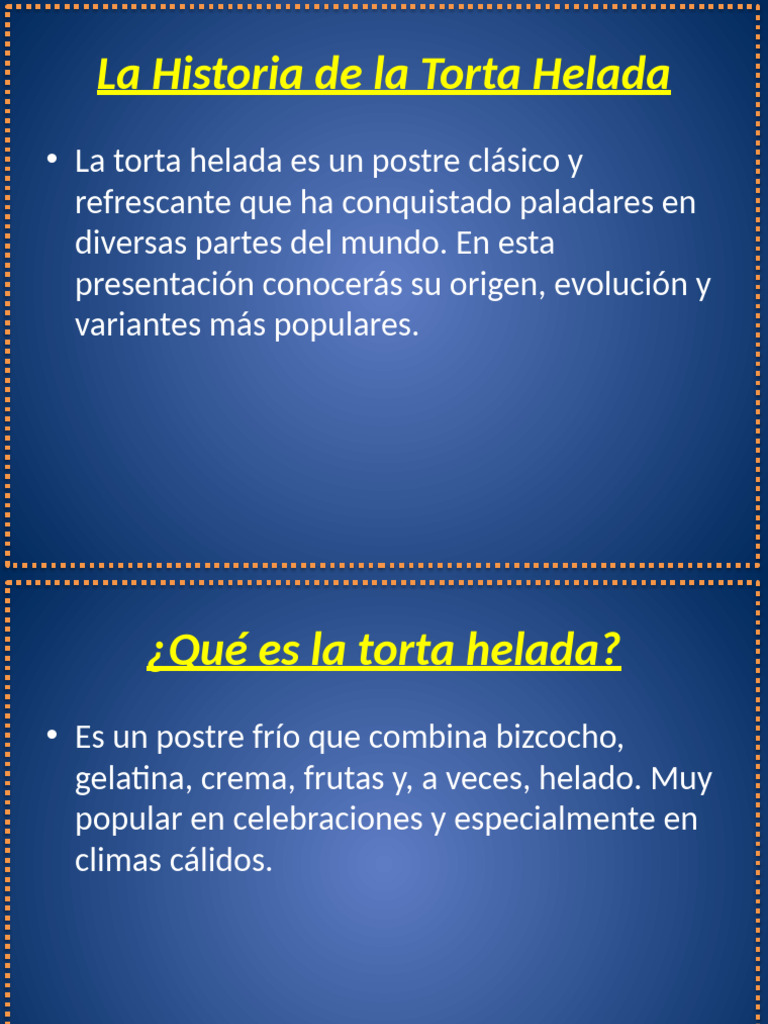 La Historia de la Torta Helada

• La torta helada es un postre clásico y refrescante que ha conquistado paladares en diversas partes del mundo. En esta presentación conocerás su origen, evolución y variantes más populares.

¿Qué es la torta helada?

• Es un postre frío que combina bizcocho, gelatina, crema, frutas y, a veces, helado. Muy popular en celebraciones y especialmente en climas cálidos.